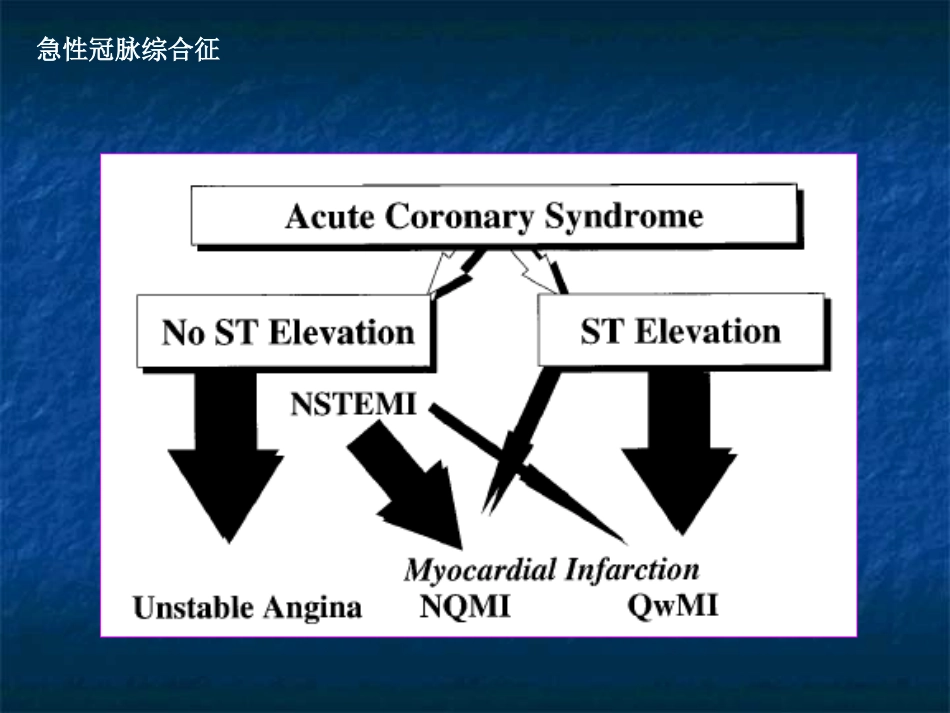 急性冠脉综合征

Acute Coronary Syndrome

No ST Elevation

ST Elevation

NSTEMI

Myocardial Infarction

Unstable Angina

NQMI

QwMI